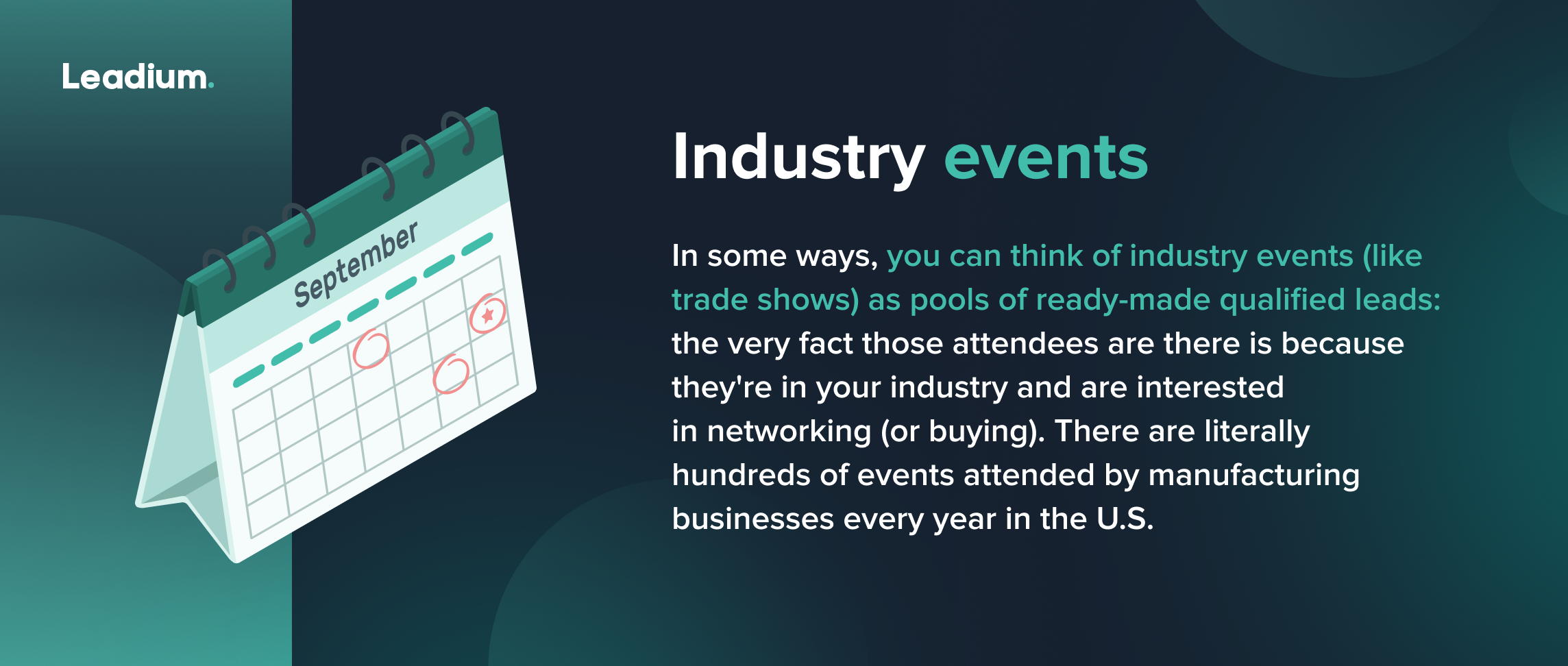 Leadium.

September

Industry events

In some ways, you can think of industry events (like trade shows) as pools of ready-made qualified leads: the very fact those attendees are there is because they're in your industry and are interested in networking (or buying). There are literally hundreds of events attended by manufacturing businesses every year in the U.S.